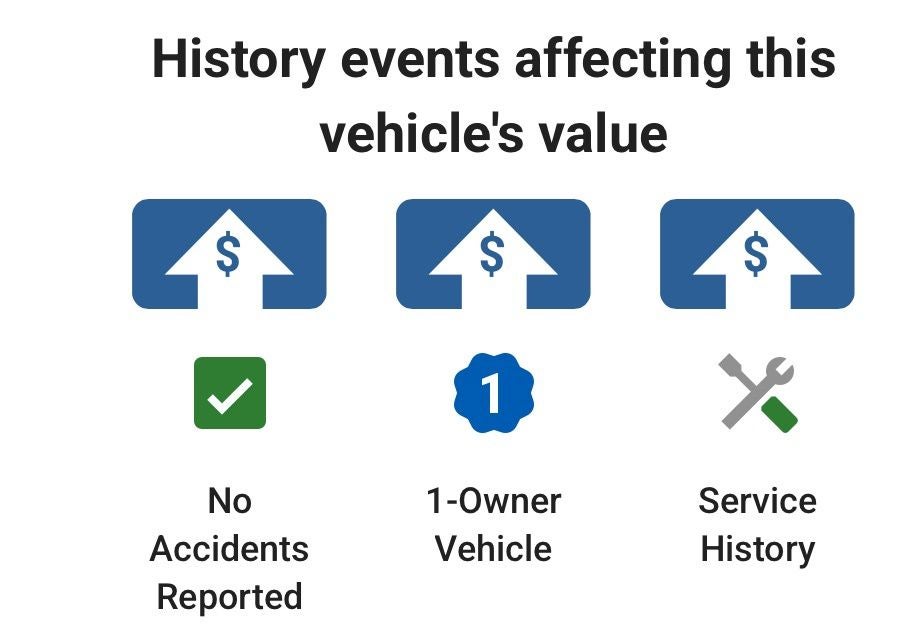 History events affecting this vehicle's value

$

$

$

1

No Accidents Reported

1-Owner Vehicle

Service History